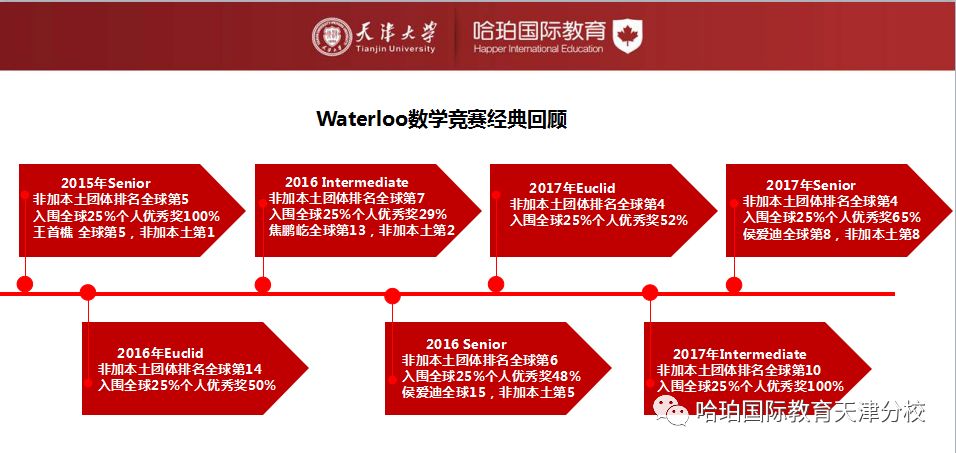 天津大学
Tianjin University

哈珀国际教育
Happer International Education

Waterloo数学竞赛经典回顾

2015年Senior
非加本土团体排名全球第5
入围全球25%个人优秀奖100%
王首樵 全球第5，非加本土第1

2016 Intermediate
非加本土团体排名全球第7
入围全球25%个人优秀奖29%
焦鹏屹全球第13，非加本土第2

2017年Euclid
非加本土团体排名全球第4
入围全球25%个人优秀奖52%

2017年Senior
非加本土团体排名全球第4
入围全球25%个人优秀奖65%
侯爱迪全球第8，非加本土第8

2016年Euclid
非加本土团体排名全球第14
入围全球25%个人优秀奖50%

2016 Senior
非加本土团体排名全球第6
入围全球25%个人优秀奖48%
侯爱迪全球15，非加本土第5

2017年Intermediate
非加本土团体排名全球第10
入围全球25%个人优秀奖100%

哈珀国际教育天津分校